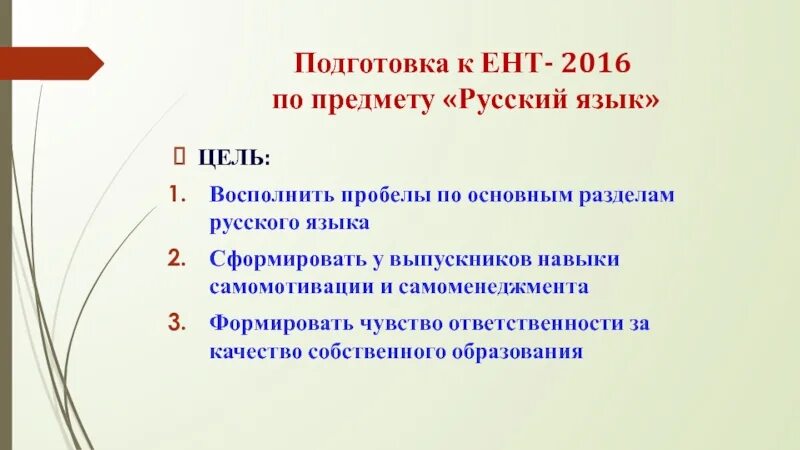 Подготовка к ЕНТ- 2016
по предмету «Русский язык»

ЦЕЛЬ:

1. Восполнить пробелы по основным разделам русского языка
2. Сформировать у выпускников навыки самомотивации и самоменеджмента
3. Формировать чувство ответственности за качество собственного образования